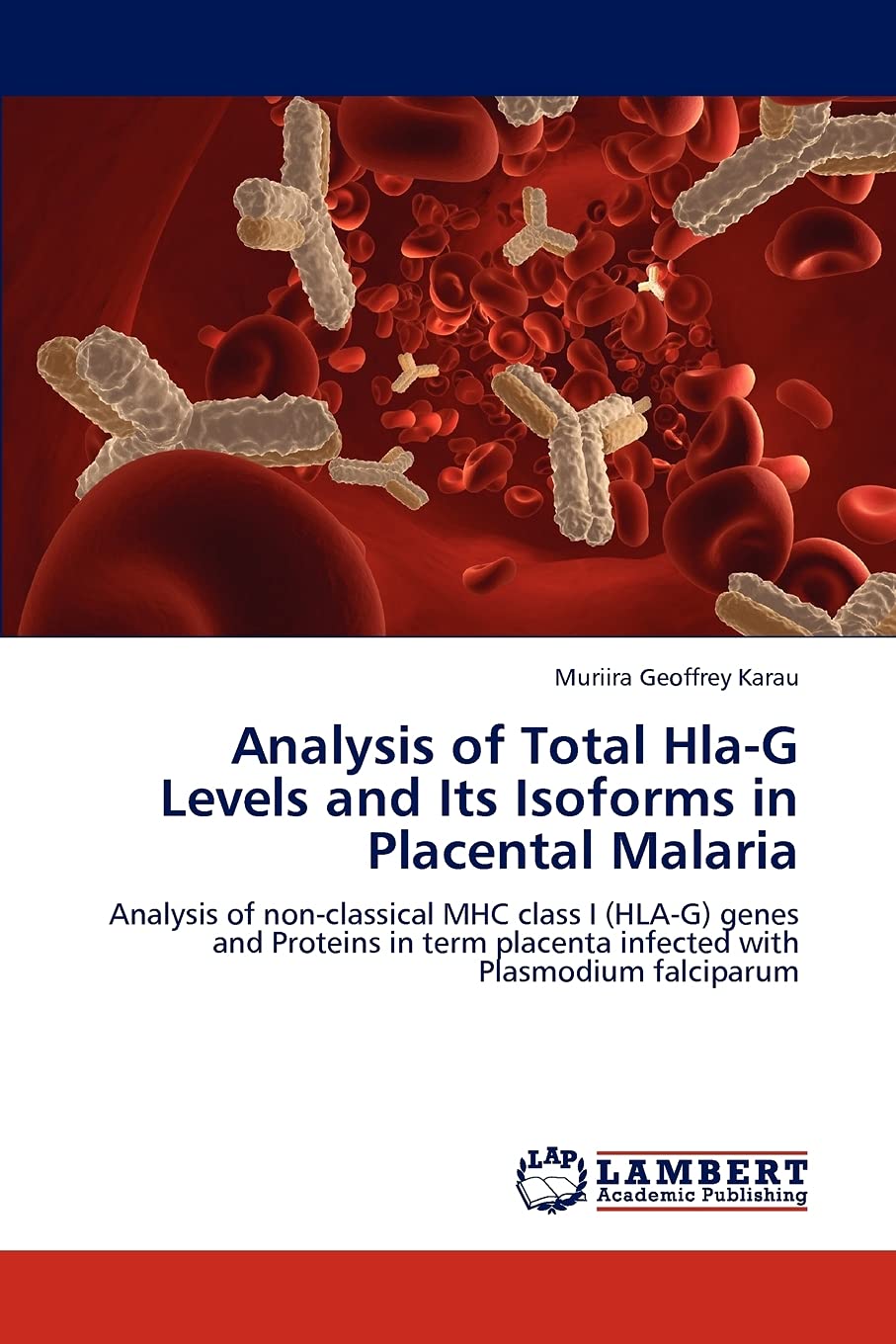 Muriira Geoffrey Karau

Analysis of Total Hla-G Levels and Its Isoforms in Placental Malaria

Analysis of non-classical MHC class I (HLA-G) genes and Proteins in term placenta infected with Plasmodium falciparum

LAP
LAMBERT
Academic Publishing